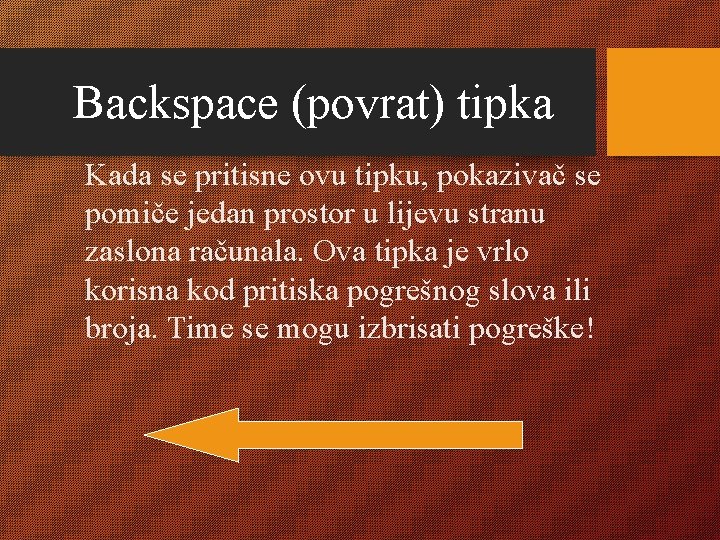 Backspace (povrat) tipka

Kada se pritisne ovu tipku, pokazivač se pomiče jedan prostor u lijevu stranu zaslona računala. Ova tipka je vrlo korisna kod pritiska pogrešnog slova ili broja. Time se mogu izbrisati pogreške!